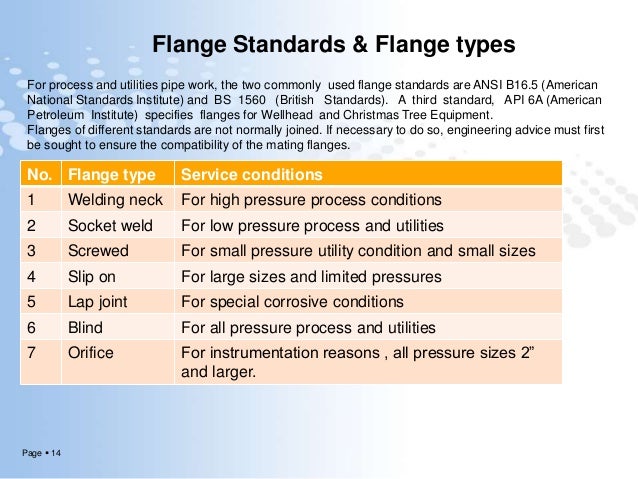 Flange Standards & Flange types

For process and utilities pipe work, the two commonly used flange standards are ANSI B16.5 (American National Standards Institute) and BS 1560 (British Standards). A third standard, API 6A (American Petroleum Institute) specifies flanges for Wellhead and Christmas Tree Equipment.
Flanges of different standards are not normally joined. If necessary to do so, engineering advice must first be sought to ensure the compatibility of the mating flanges.

| No. | Flange type | Service conditions |
|---|---|---|
| 1 | Welding neck | For high pressure process conditions |
| 2 | Socket weld | For low pressure process and utilities |
| 3 | Screwed | For small pressure utility condition and small sizes |
| 4 | Slip on | For large sizes and limited pressures |
| 5 | Lap joint | For special corrosive conditions |
| 6 | Blind | For all pressure process and utilities |
| 7 | Orifice | For instrumentation reasons , all pressure sizes 2” and larger. |

Page ▪ 14